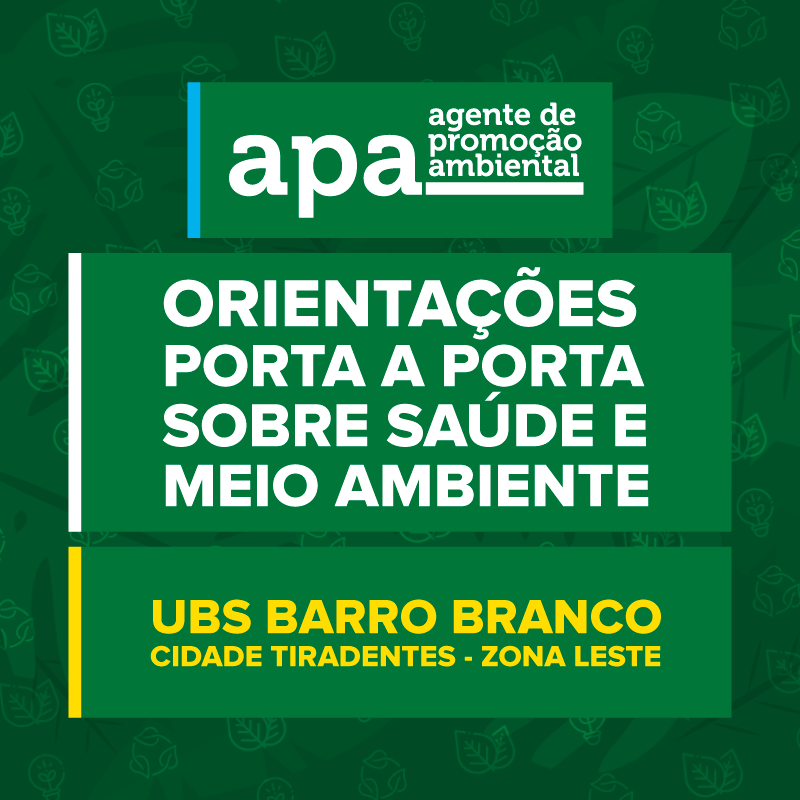 apa agente de promoção ambiental

ORIENTAÇÕES PORTA A PORTA SOBRE SAÚDE E MEIO AMBIENTE

UBS BARRO BRANCO
CIDADE TIRADENTES - ZONA LESTE